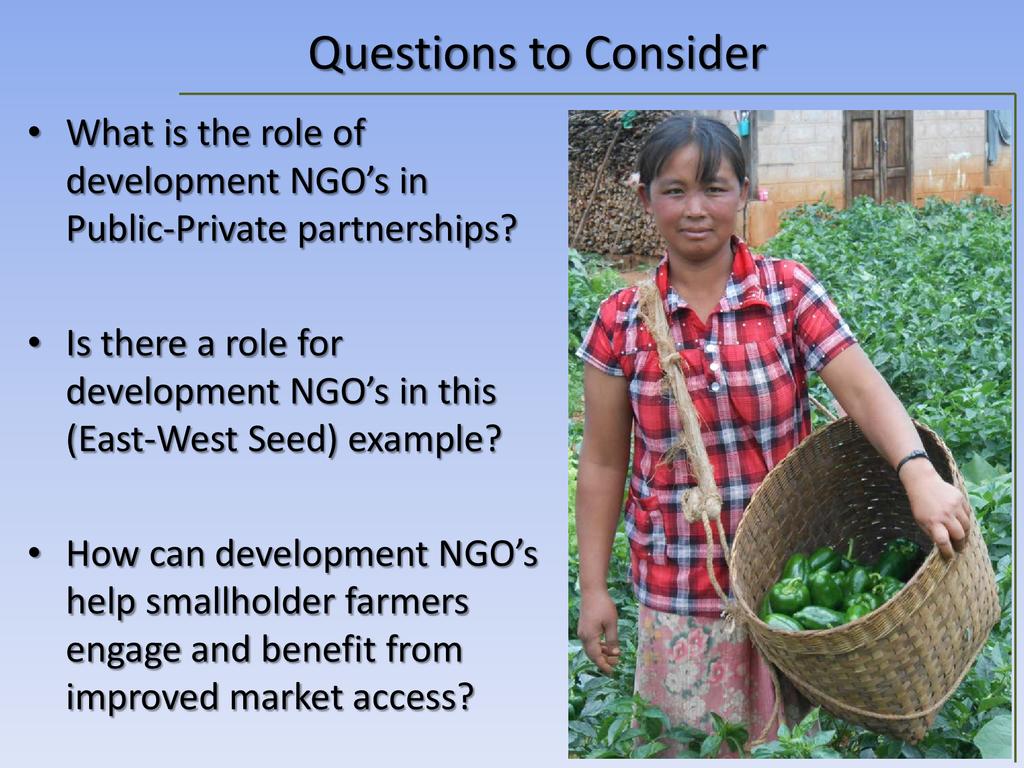 Questions to Consider

• What is the role of development NGO’s in Public-Private partnerships?

• Is there a role for development NGO’s in this (East-West Seed) example?

• How can development NGO’s help smallholder farmers engage and benefit from improved market access?